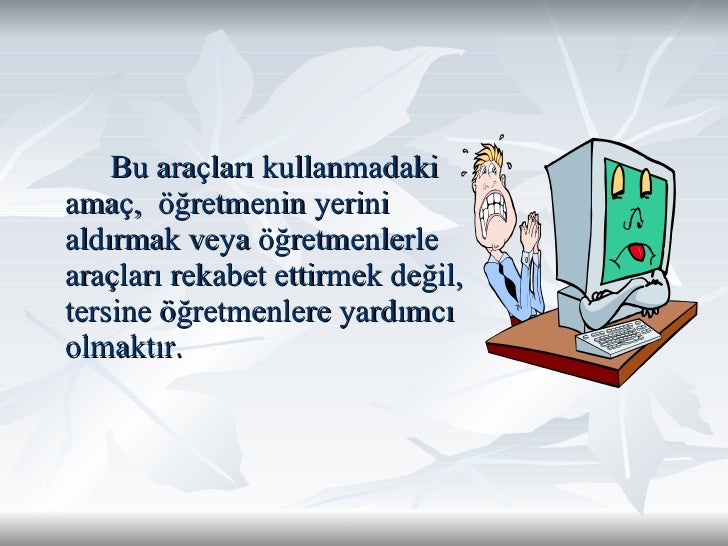 Bu araçları kullanmadaki amaç, öğretmenin yerini aldırmak veya öğretmenlerle araçları rekabet ettirmek değil, tersine öğretmenlere yardımcı olmaktır.